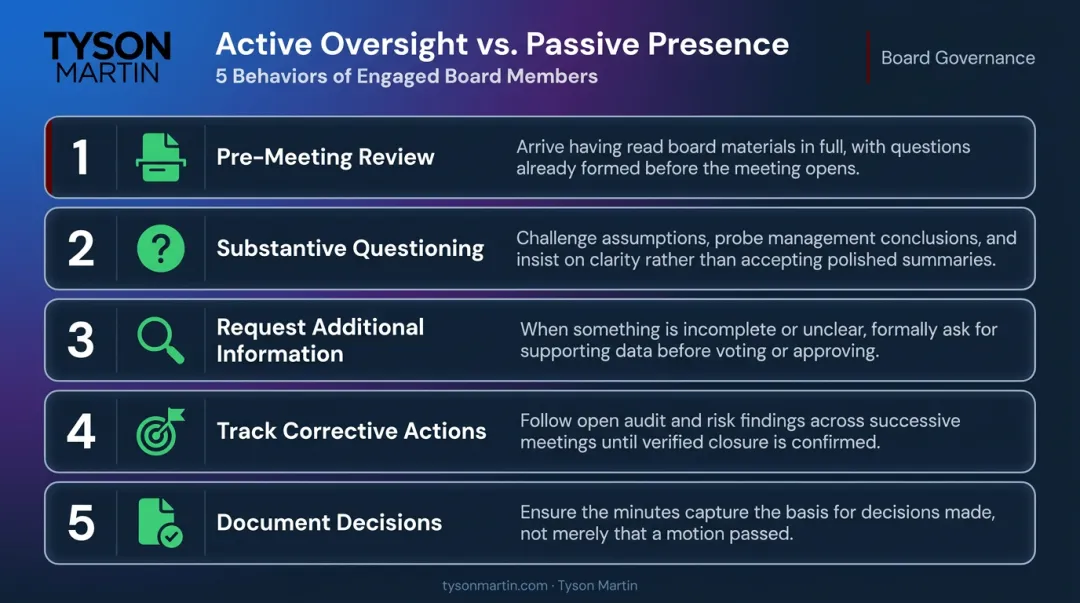 TYSON
MARTIN

Active Oversight vs. Passive Presence
5 Behaviors of Engaged Board Members

Board Governance

1 Pre-Meeting Review
Arrive having read board materials in full, with questions already formed before the meeting opens.

2 Substantive Questioning
Challenge assumptions, probe management conclusions, and insist on clarity rather than accepting polished summaries.

3 Request Additional Information
When something is incomplete or unclear, formally ask for supporting data before voting or approving.

4 Track Corrective Actions
Follow open audit and risk findings across successive meetings until verified closure is confirmed.

5 Document Decisions
Ensure the minutes capture the basis for decisions made, not merely that a motion passed.

tysonmartin.com · Tyson Martin